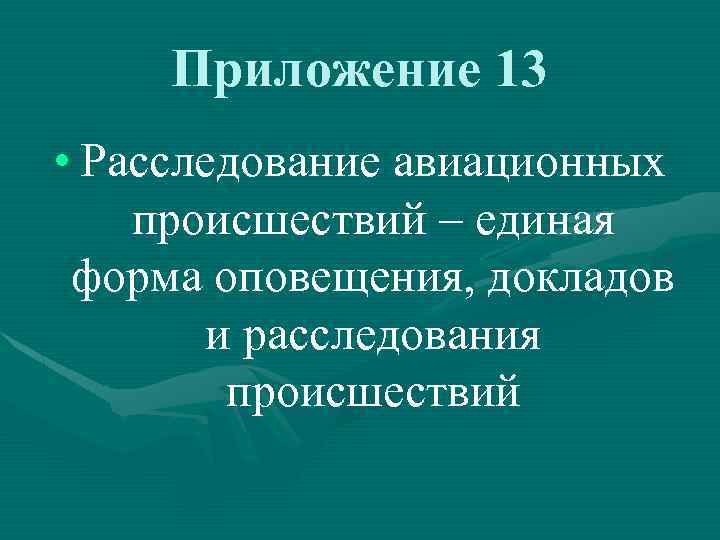 Приложение 13

• Расследование авиационных происшествий – единая форма оповещения, докладов и расследования происшествий